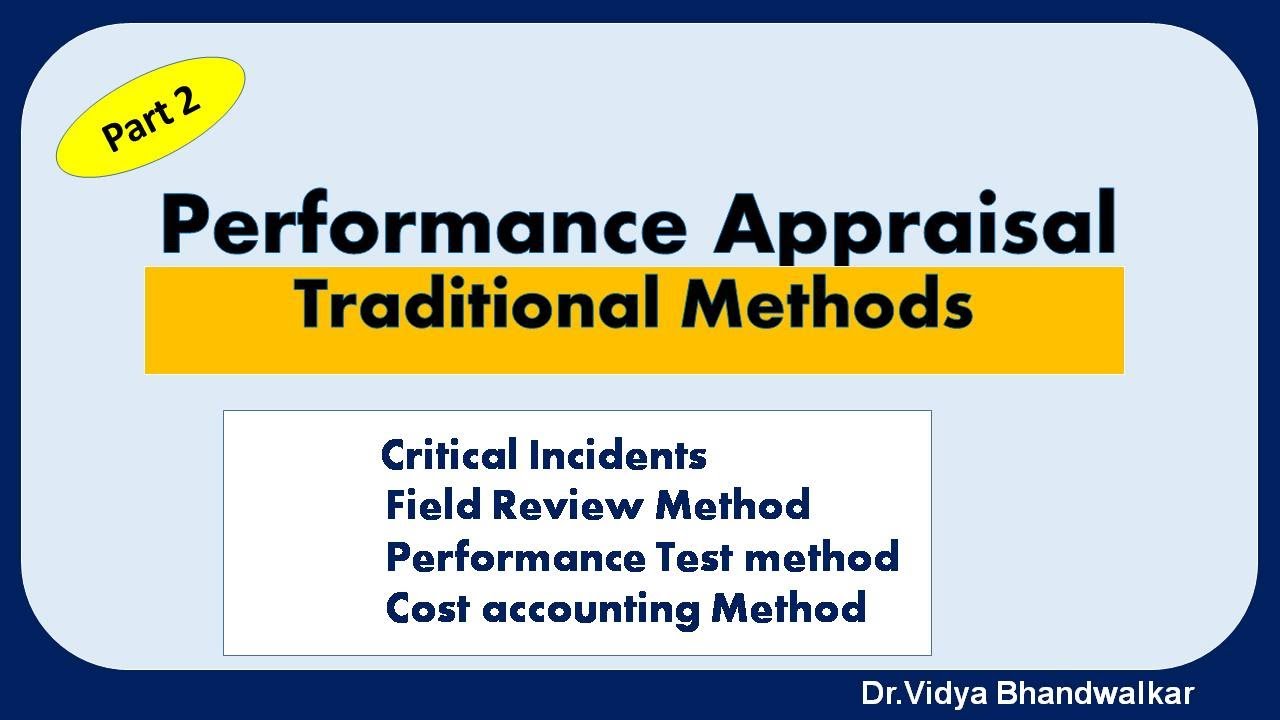 Part 2

Performance Appraisal

Traditional Methods

Critical Incidents
Field Review Method
Performance Test method
Cost accounting Method

Dr.Vidya Bhandwalkar